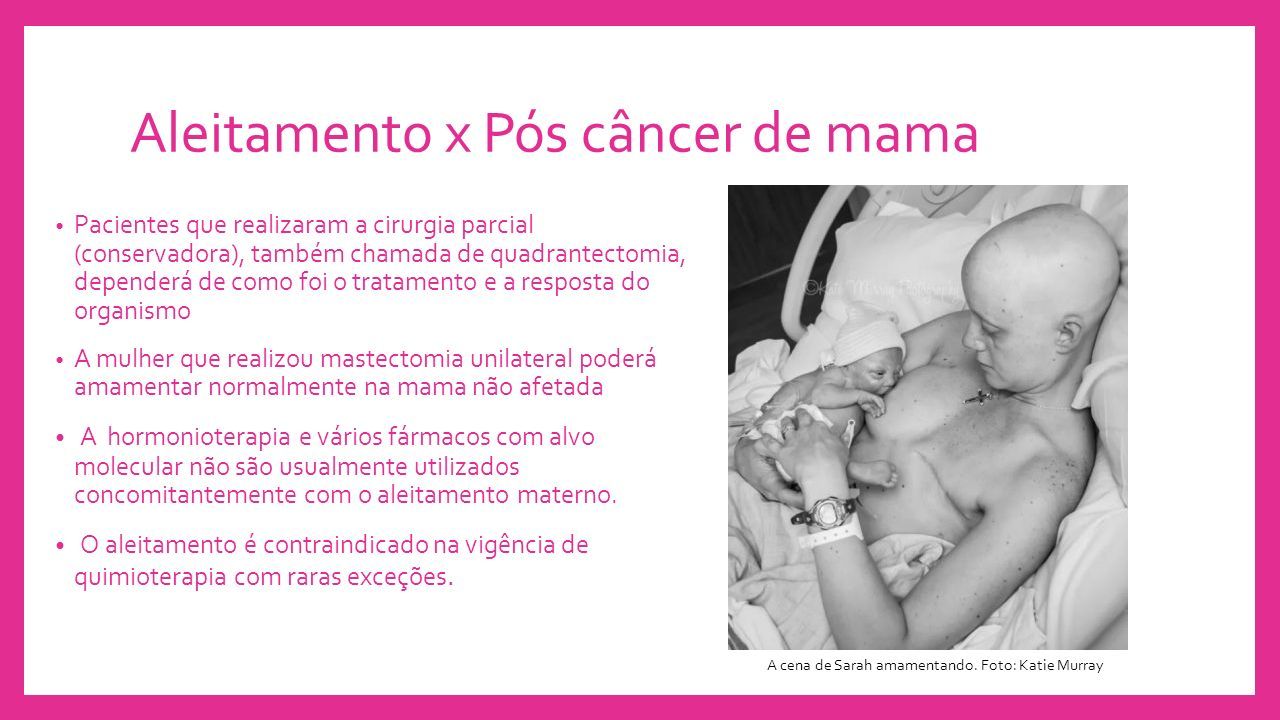 Aleitamento x Pós câncer de mama

• Pacientes que realizaram a cirurgia parcial (conservadora), também chamada de quadrantectomia, dependerá de como foi o tratamento e a resposta do organismo

• A mulher que realizou mastectomia unilateral poderá amamentar normalmente na mama não afetada

• A hormonioterapia e vários fármacos com alvo molecular não são usualmente utilizados concomitantemente com o aleitamento materno.

• O aleitamento é contraindicado na vigência de quimioterapia com raras exceções.

©Katie Murray Photography

A cena de Sarah amamentando. Foto: Katie Murray